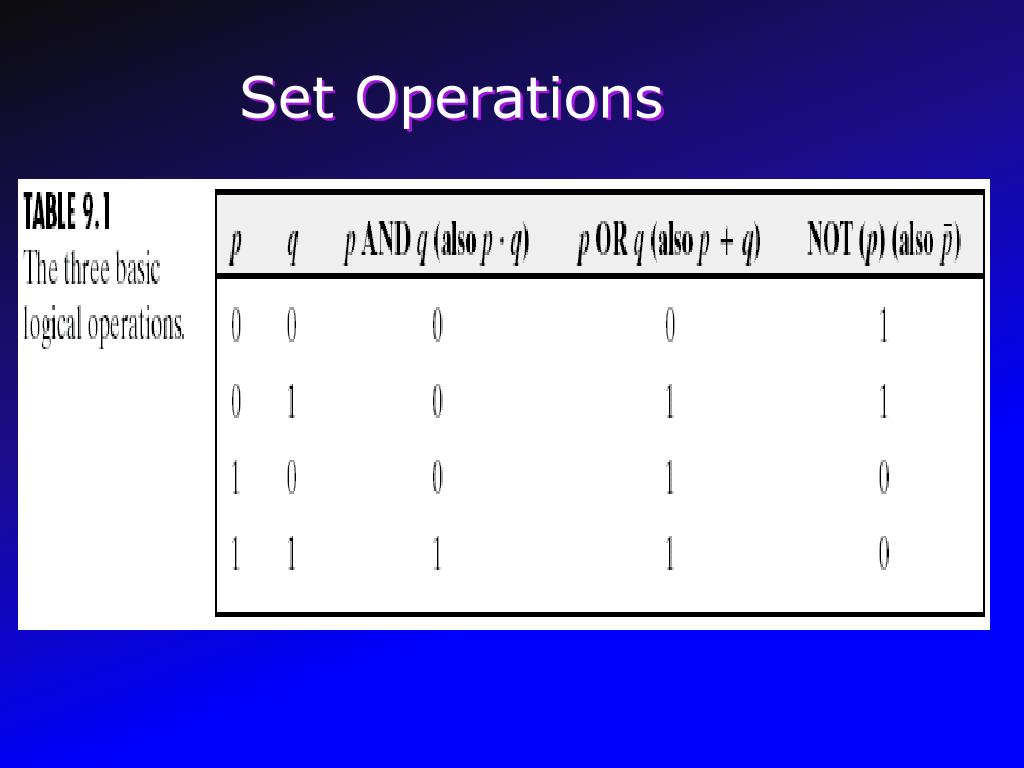 Set Operations

TABLE 9.1
The three basic logical operations.

| $p$ | $q$ | $p$ AND $q$ (also $p \cdot q$) | $p$ OR $q$ (also $p + q$) | NOT ($p$) (also $\bar{p}$) |
|---|---|---|---|---|
| 0 | 0 | 0 | 0 | 1 |
| 0 | 1 | 0 | 1 | 1 |
| 1 | 0 | 0 | 1 | 0 |
| 1 | 1 | 1 | 1 | 0 |